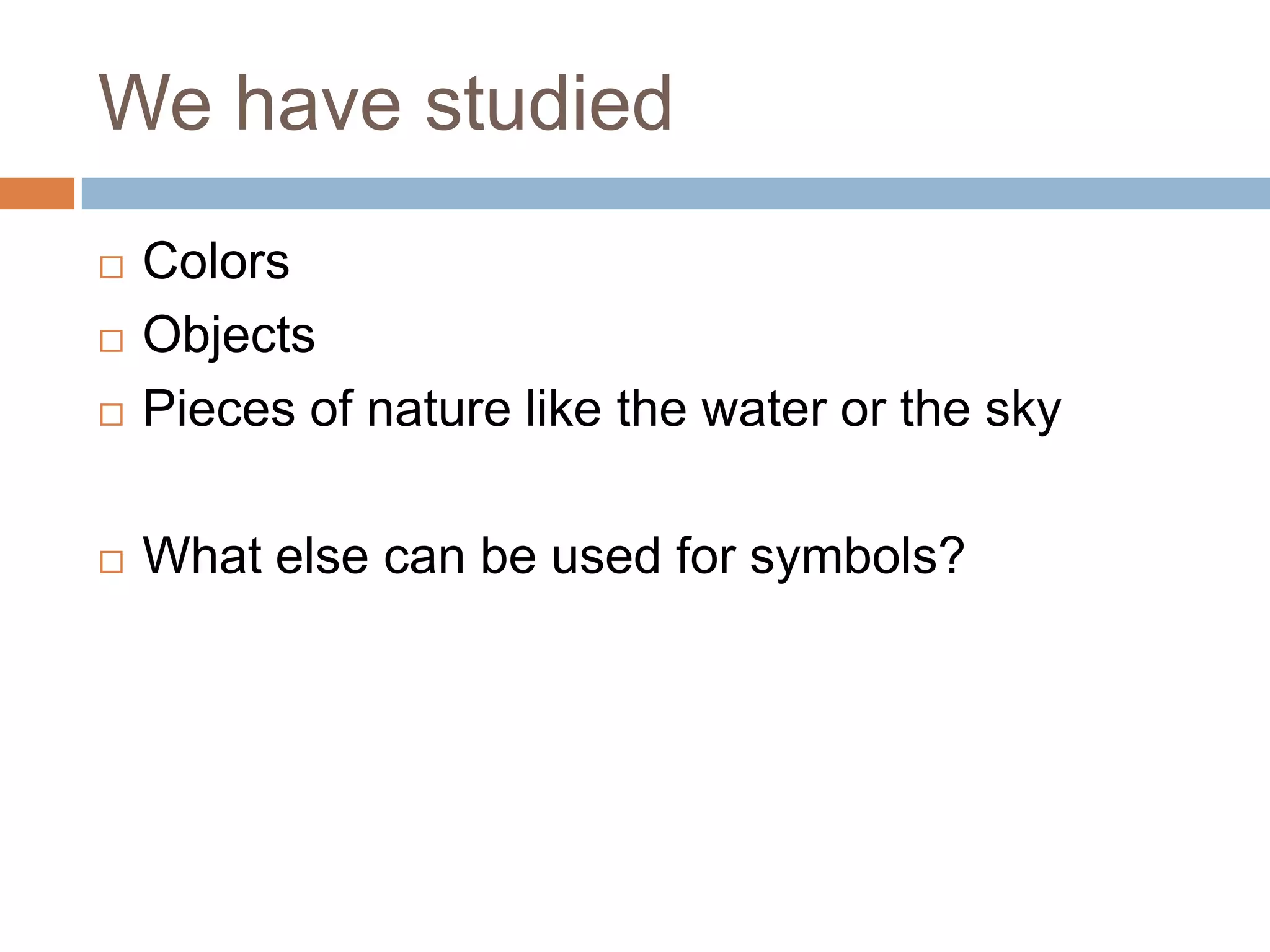 We have studied

□ Colors
□ Objects
□ Pieces of nature like the water or the sky

□ What else can be used for symbols?